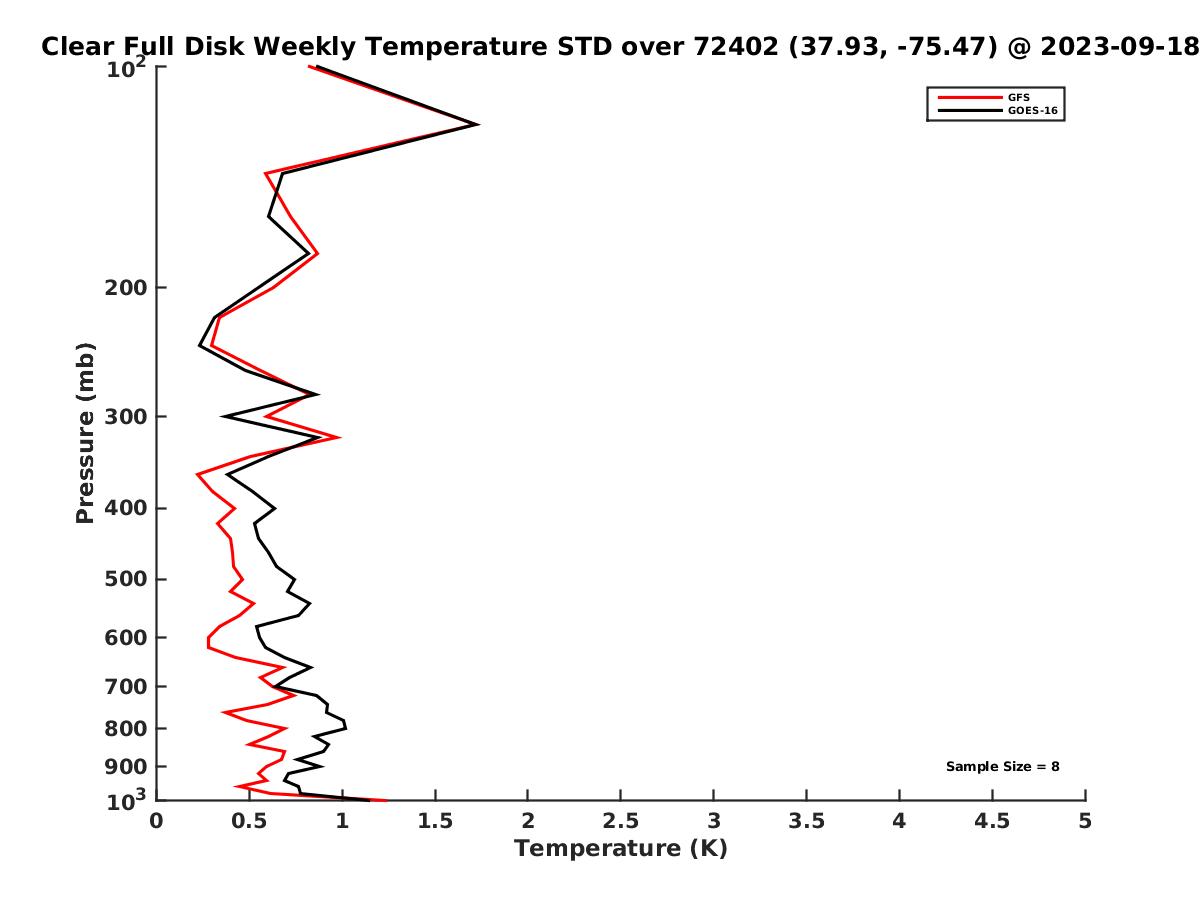 Clear Full Disk Weekly Temperature STD over 72402 (37.93, -75.47) @ 2023-09-18

GFS
GOES-16

Pressure (mb)

$10^2$
200
300
400
500
600
700
800
900
$10^3$

Sample Size = 8

0 0.5 1 1.5 2 2.5 3 3.5 4 4.5 5

Temperature (K)